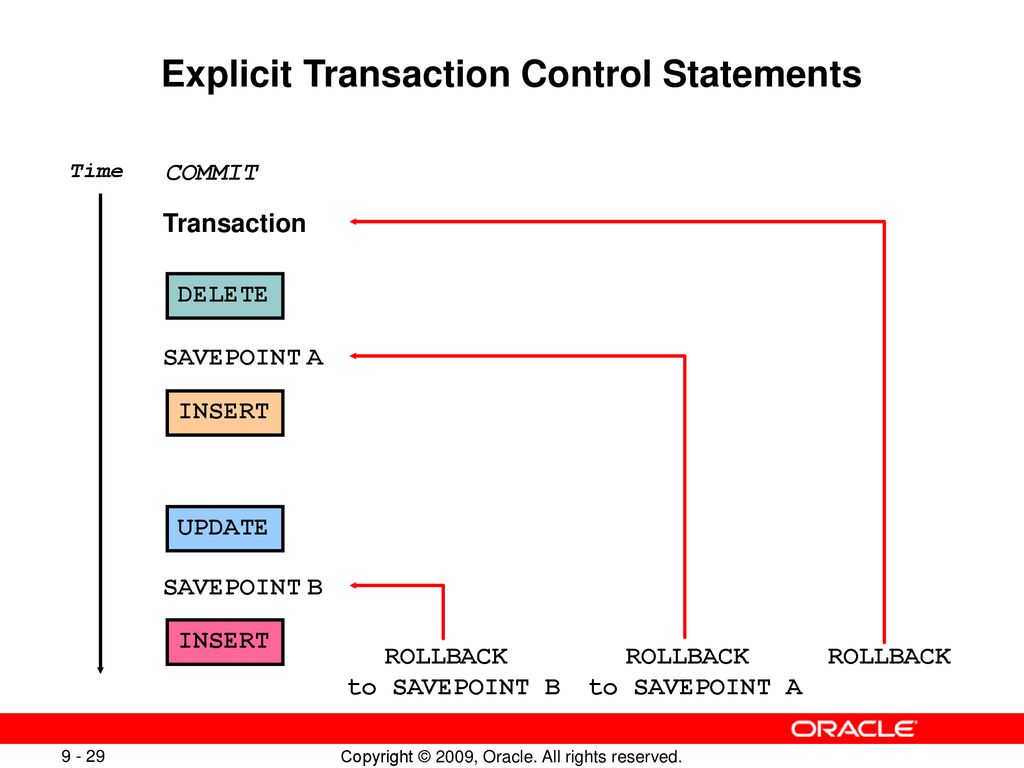 Explicit Transaction Control Statements

Time

COMMIT

Transaction

DELETE

SAVEPOINT A

INSERT

UPDATE

SAVEPOINT B

INSERT

ROLLBACK to SAVEPOINT B

ROLLBACK to SAVEPOINT A

ROLLBACK

ORACLE

9 - 29

Copyright © 2009, Oracle. All rights reserved.